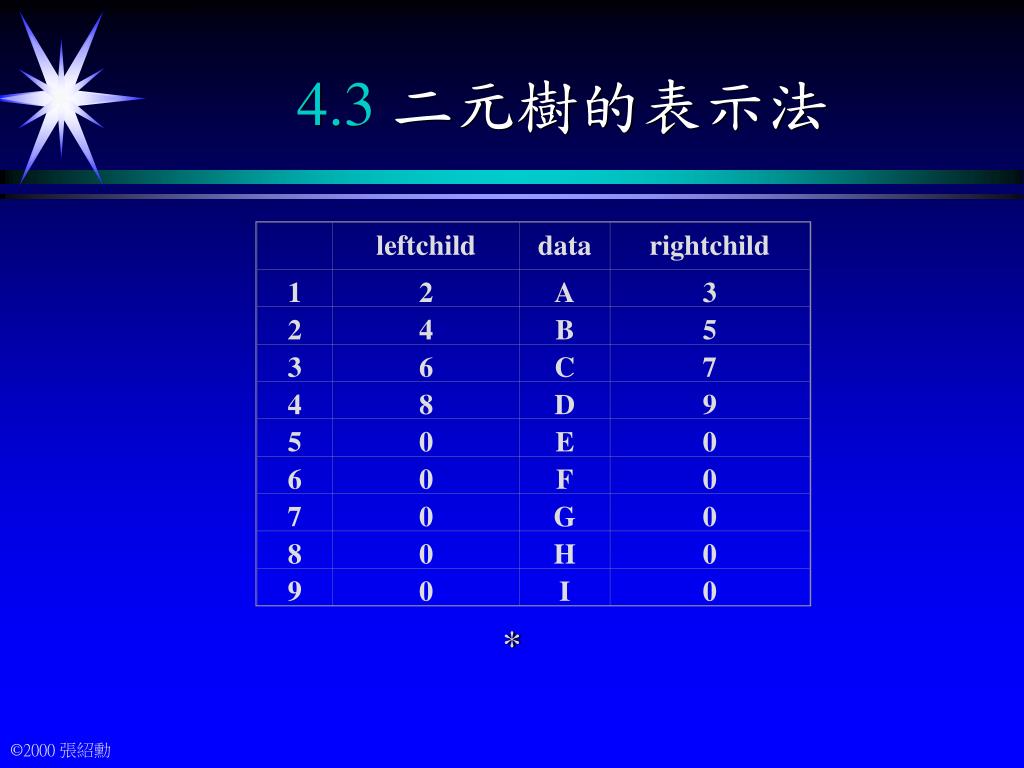 4.3 二元樹的表示法

| | leftchild | data | rightchild |
|---|---|---|---|
| 1 | 2 | A | 3 |
| 2 | 4 | B | 5 |
| 3 | 6 | C | 7 |
| 4 | 8 | D | 9 |
| 5 | 0 | E | 0 |
| 6 | 0 | F | 0 |
| 7 | 0 | G | 0 |
| 8 | 0 | H | 0 |
| 9 | 0 | I | 0 |

*

©2000 張紹勳